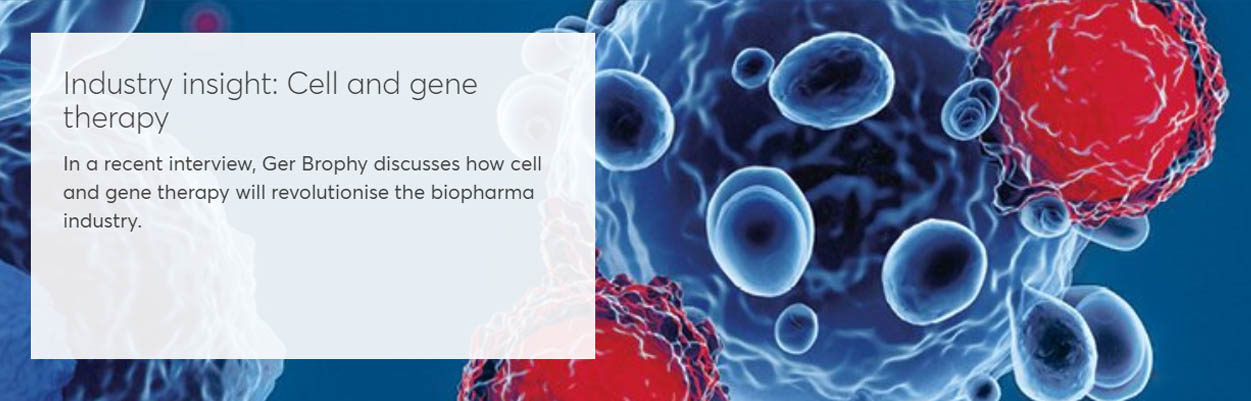 Industry insight: Cell and gene therapy

In a recent interview, Ger Brophy discusses how cell and gene therapy will revolutionise the biopharma industry.